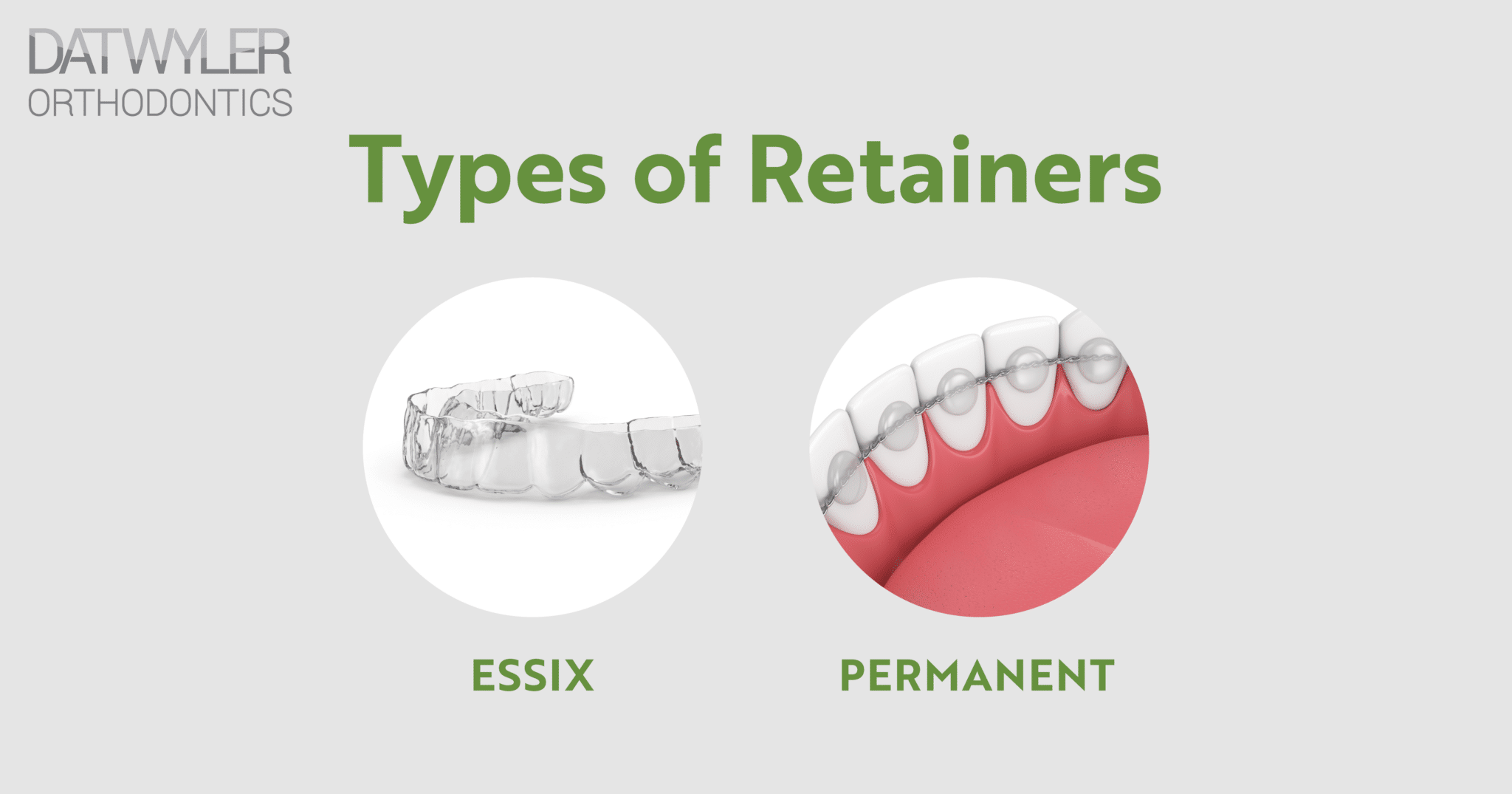 DATWYLER
ORTHODONTICS

Types of Retainers

ESSIX

PERMANENT